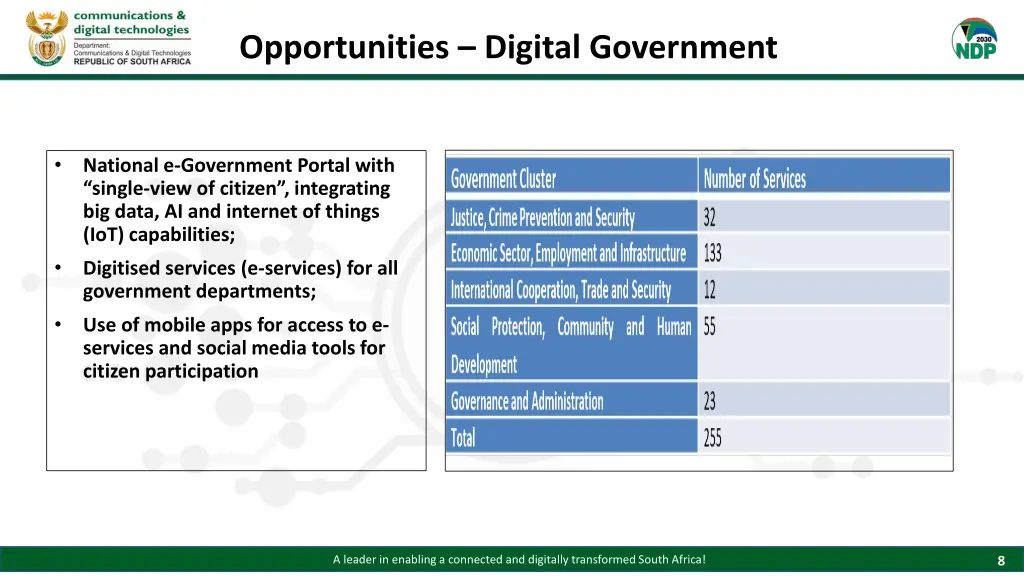 communications & digital technologies
Department:
Communications & Digital Technologies
REPUBLIC OF SOUTH AFRICA

Opportunities – Digital Government

2030 NDP

• National e-Government Portal with “single-view of citizen”, integrating big data, AI and internet of things (IoT) capabilities;
• Digitised services (e-services) for all government departments;
• Use of mobile apps for access to e-services and social media tools for citizen participation

| Government Cluster | Number of Services |
|---|---|
| Justice, Crime Prevention and Security | 32 |
| Economic Sector, Employment and Infrastructure | 133 |
| International Cooperation, Trade and Security | 12 |
| Social Protection, Community and Human Development | 55 |
| Governance and Administration | 23 |
| Total | 255 |

A leader in enabling a connected and digitally transformed South Africa!

8